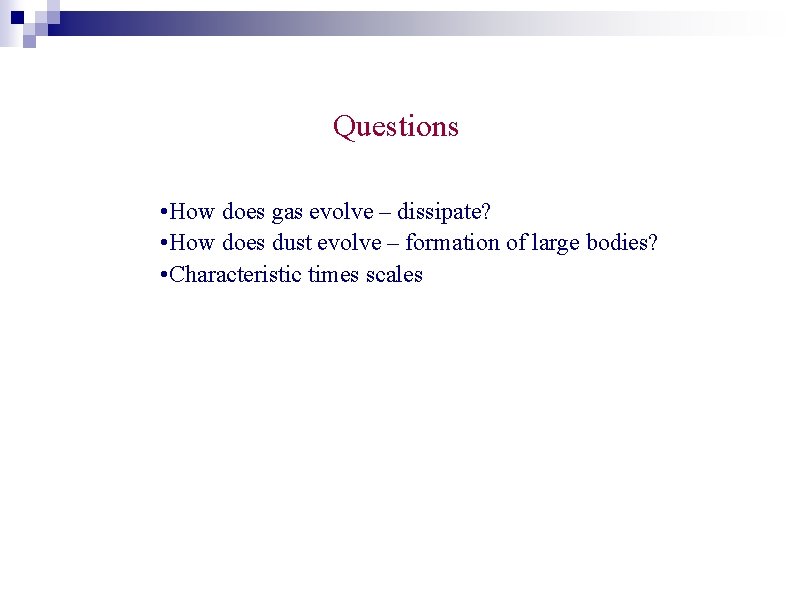 Questions

•How does gas evolve – dissipate?
•How does dust evolve – formation of large bodies?
•Characteristic times scales